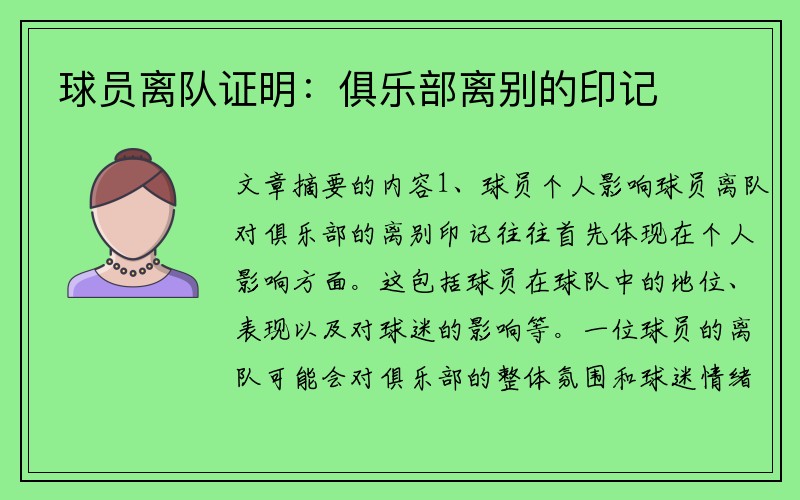 球员离队证明：俱乐部离别的印记

文章摘要的内容1、球员个人影响球员离队对俱乐部的离别印记往往首先体现在个人影响方面。这包括球员在球队中的地位、表现以及对球迷的影响等。一位球员的离队可能会对俱乐部的整体氛围和球迷情绪